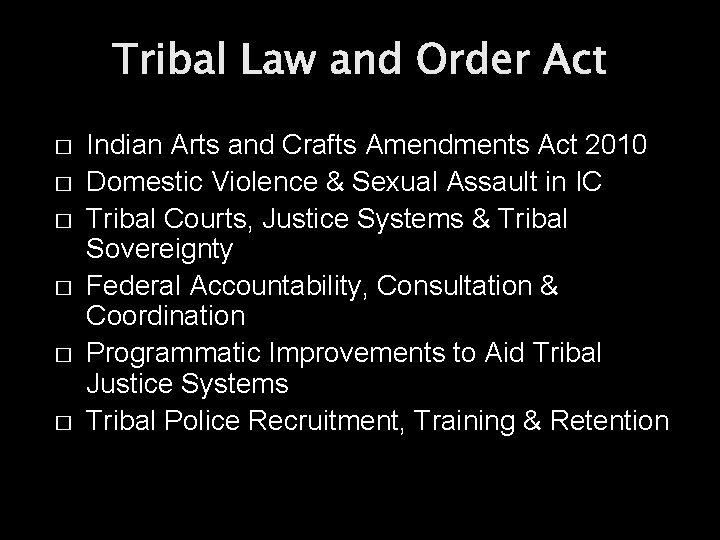 Tribal Law and Order Act

□ Indian Arts and Crafts Amendments Act 2010
□ Domestic Violence & Sexual Assault in IC
□ Tribal Courts, Justice Systems & Tribal Sovereignty
□ Federal Accountability, Consultation & Coordination
□ Programmatic Improvements to Aid Tribal Justice Systems
□ Tribal Police Recruitment, Training & Retention